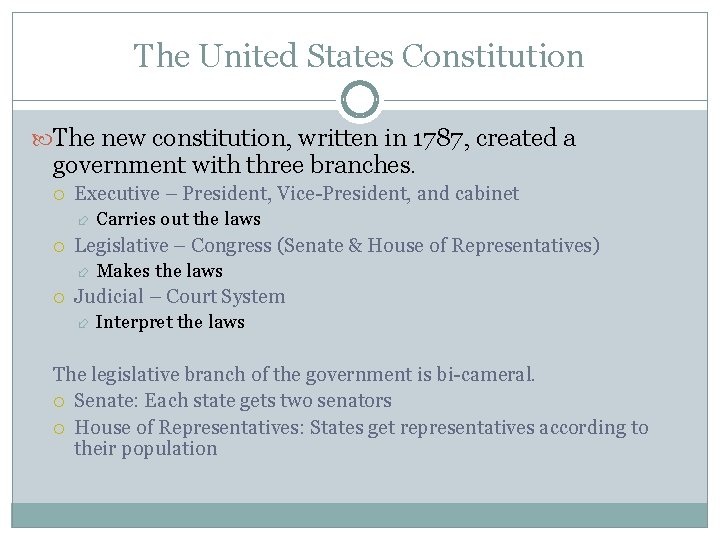 The United States Constitution

The new constitution, written in 1787, created a government with three branches.

Executive – President, Vice-President, and cabinet

Carries out the laws

Legislative – Congress (Senate & House of Representatives)

Makes the laws

Judicial – Court System

Interpret the laws

The legislative branch of the government is bi-cameral.

Senate: Each state gets two senators

House of Representatives: States get representatives according to their population